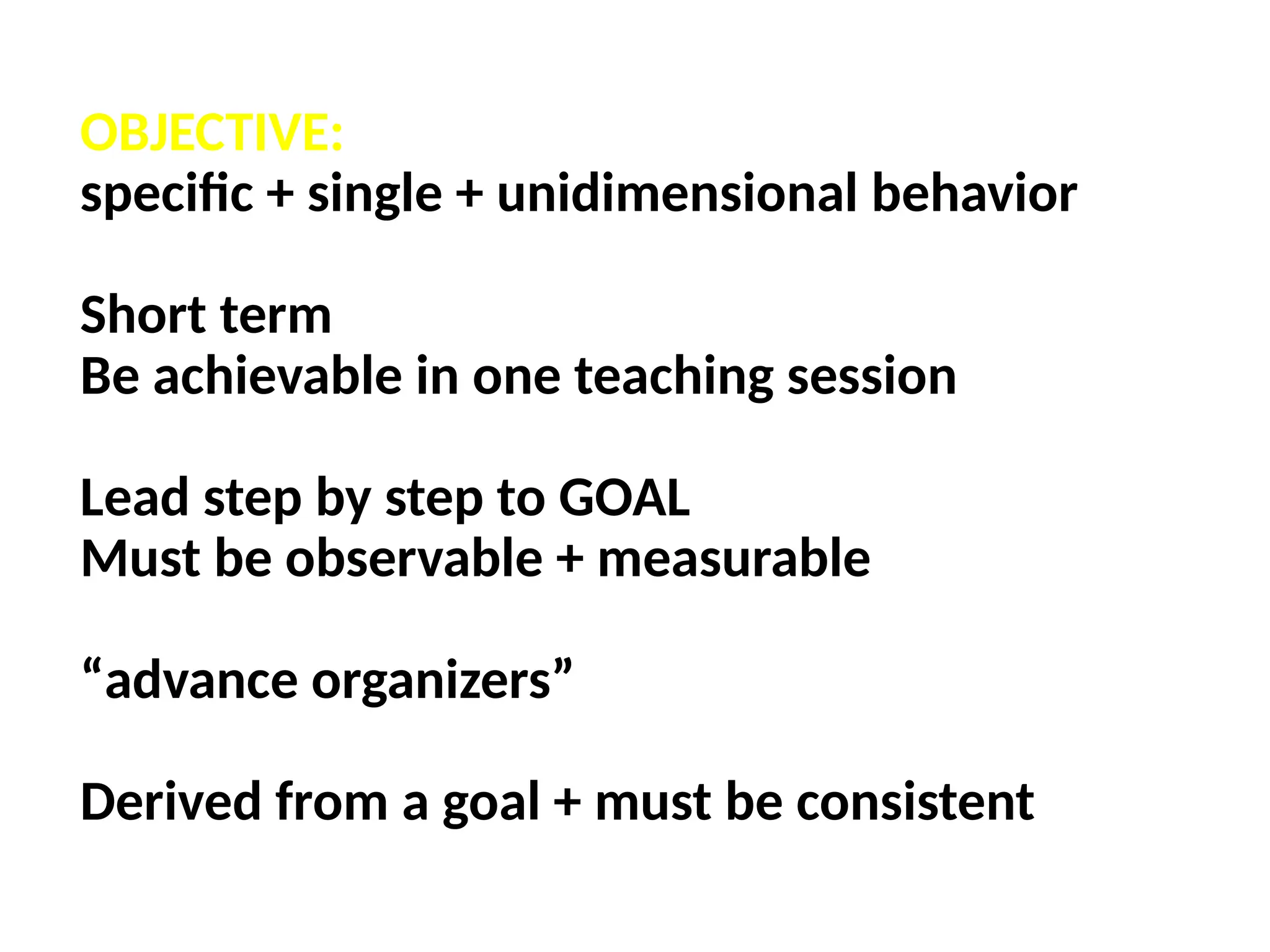 OBJECTIVE:
specific + single + unidimensional behavior

Short term
Be achievable in one teaching session

Lead step by step to GOAL
Must be observable + measurable

“advance organizers”

Derived from a goal + must be consistent